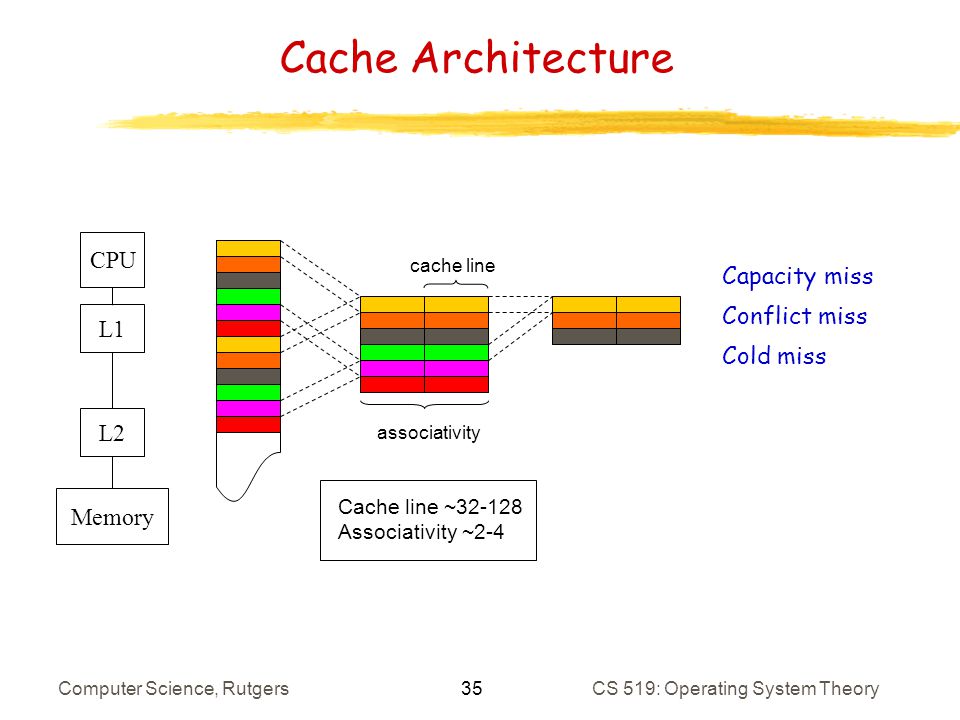 Cache Architecture

CPU

L1

L2

Memory

cache line

associativity

Cache line ~32-128
Associativity ~2-4

Capacity miss
Conflict miss
Cold miss

Computer Science, Rutgers

35

CS 519: Operating System Theory